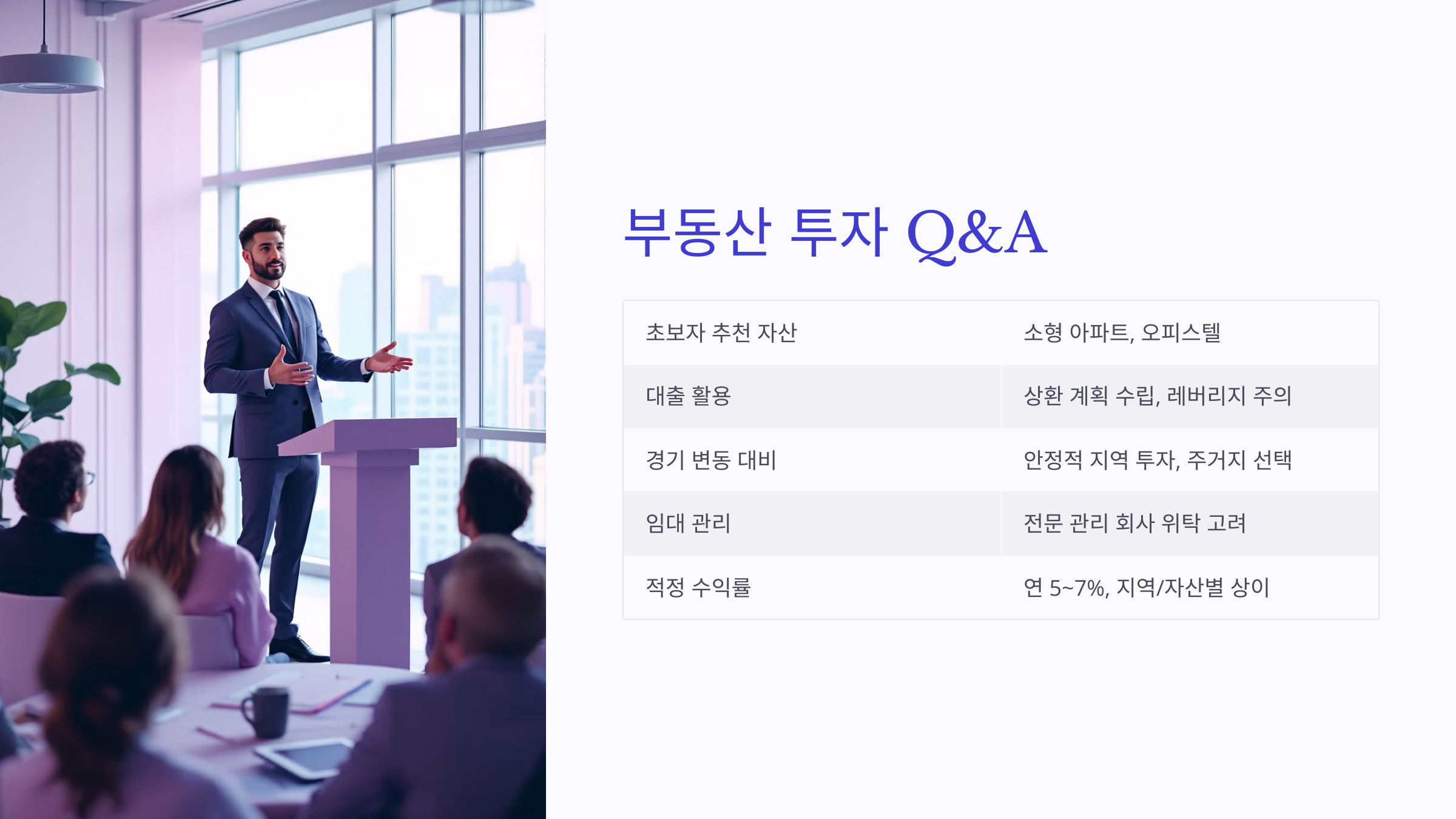 부동산 투자 Q&A

| 초보자 추천 자산 | 소형 아파트, 오피스텔 |
|---|---|
| 대출 활용 | 상환 계획 수립, 레버리지 주의 |
| 경기 변동 대비 | 안정적 지역 투자, 주거지 선택 |
| 임대 관리 | 전문 관리 회사 위탁 고려 |
| 적정 수익률 | 연 5~7%, 지역/자산별 상이 |